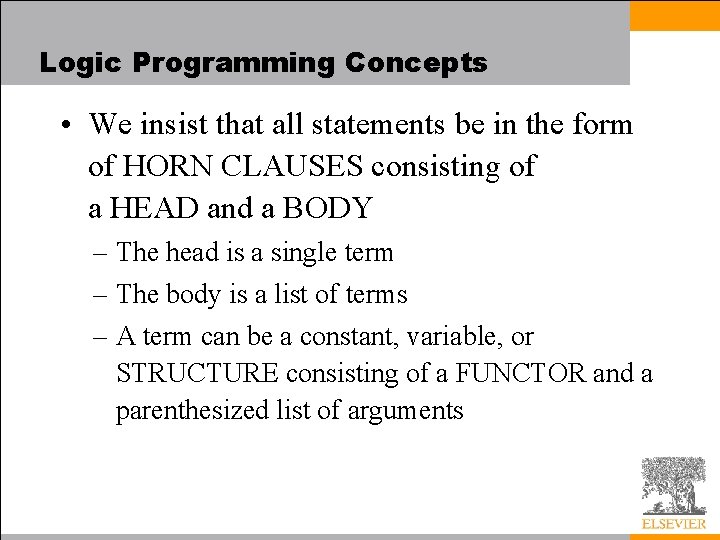 Logic Programming Concepts

• We insist that all statements be in the form of HORN CLAUSES consisting of a HEAD and a BODY

– The head is a single term

– The body is a list of terms

– A term can be a constant, variable, or STRUCTURE consisting of a FUNCTOR and a parenthesized list of arguments

ELSEVIER